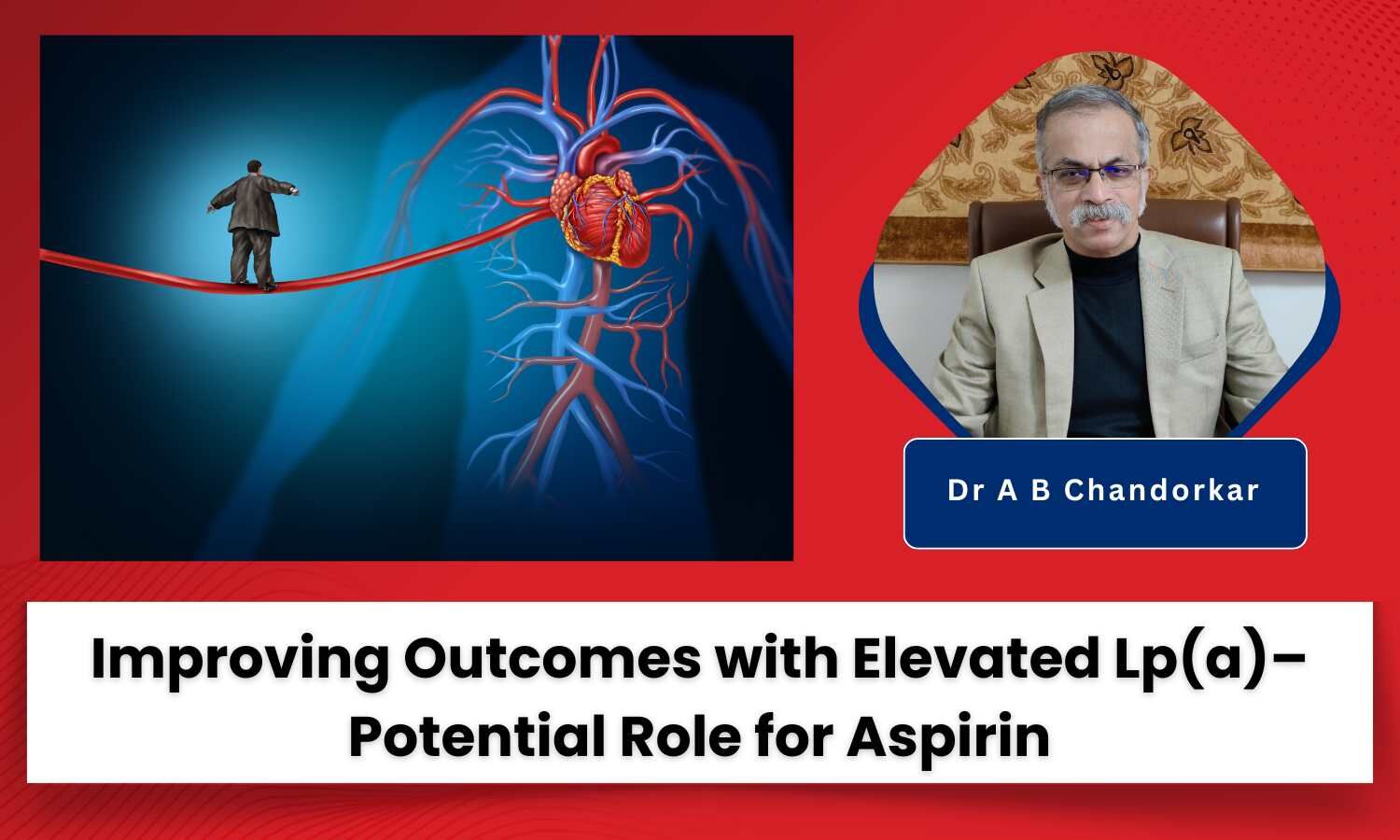 Dr A B Chandorkar

Improving Outcomes with Elevated Lp(a)- Potential Role for Aspirin